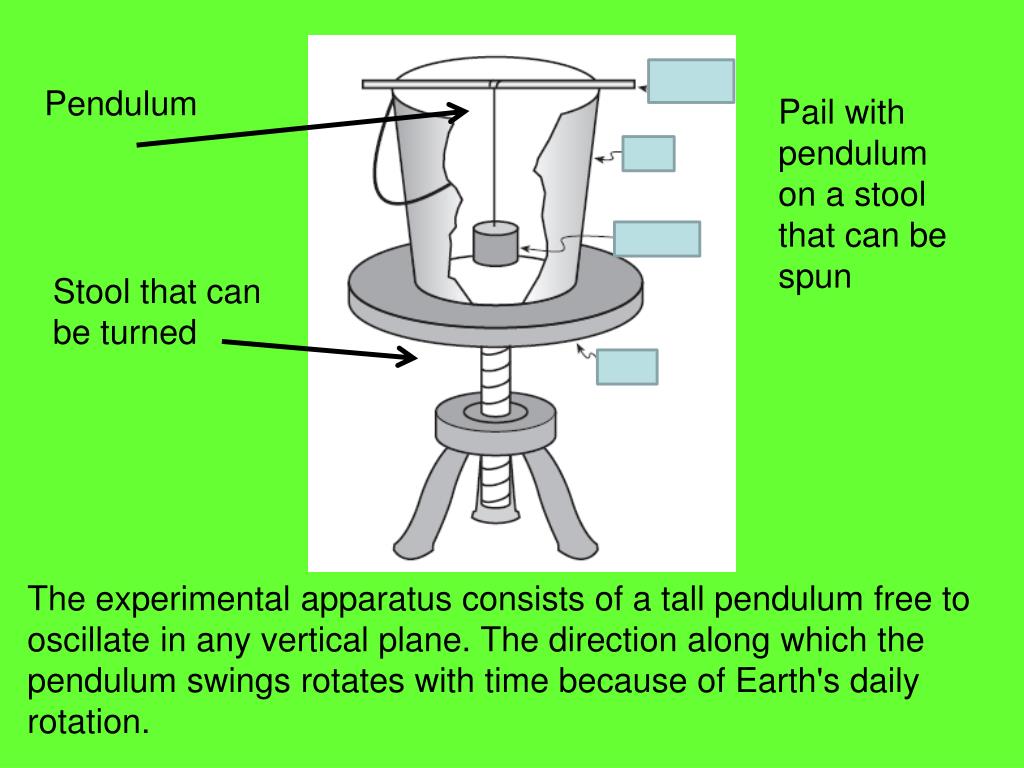 Pendulum

Stool that can be turned

Pail with pendulum on a stool that can be spun

The experimental apparatus consists of a tall pendulum free to oscillate in any vertical plane. The direction along which the pendulum swings rotates with time because of Earth's daily rotation.